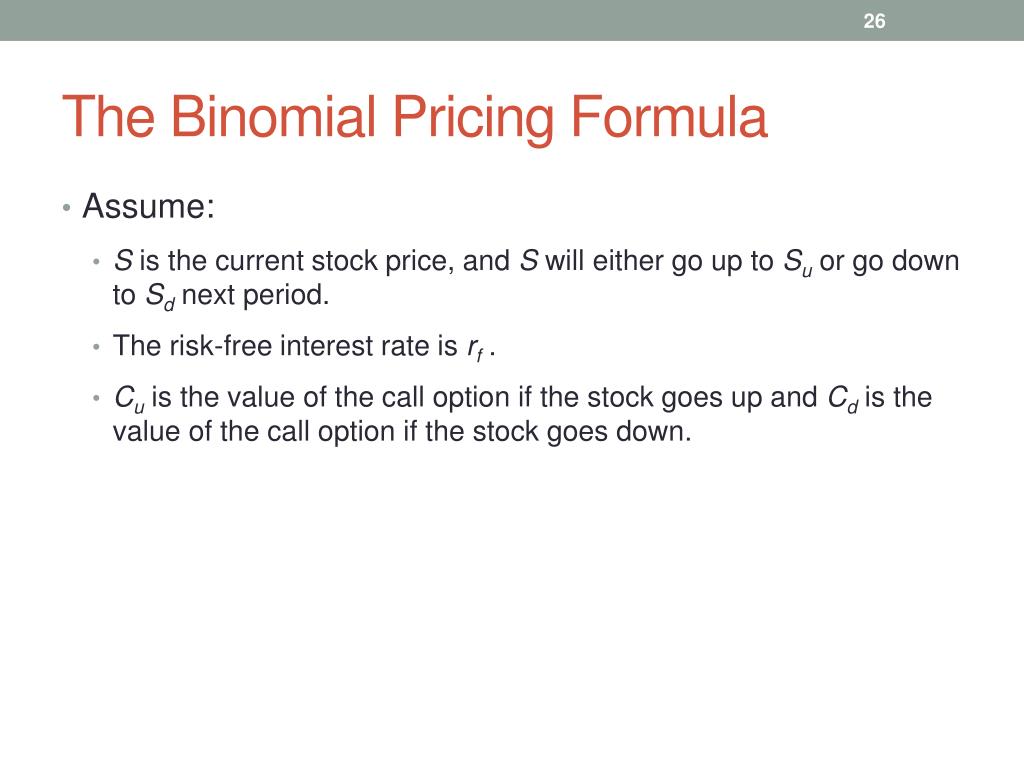 26

The Binomial Pricing Formula

• Assume:

• $S$ is the current stock price, and $S$ will either go up to $S_u$ or go down to $S_d$ next period.

• The risk-free interest rate is $r_f$ .

• $C_u$ is the value of the call option if the stock goes up and $C_d$ is the value of the call option if the stock goes down.